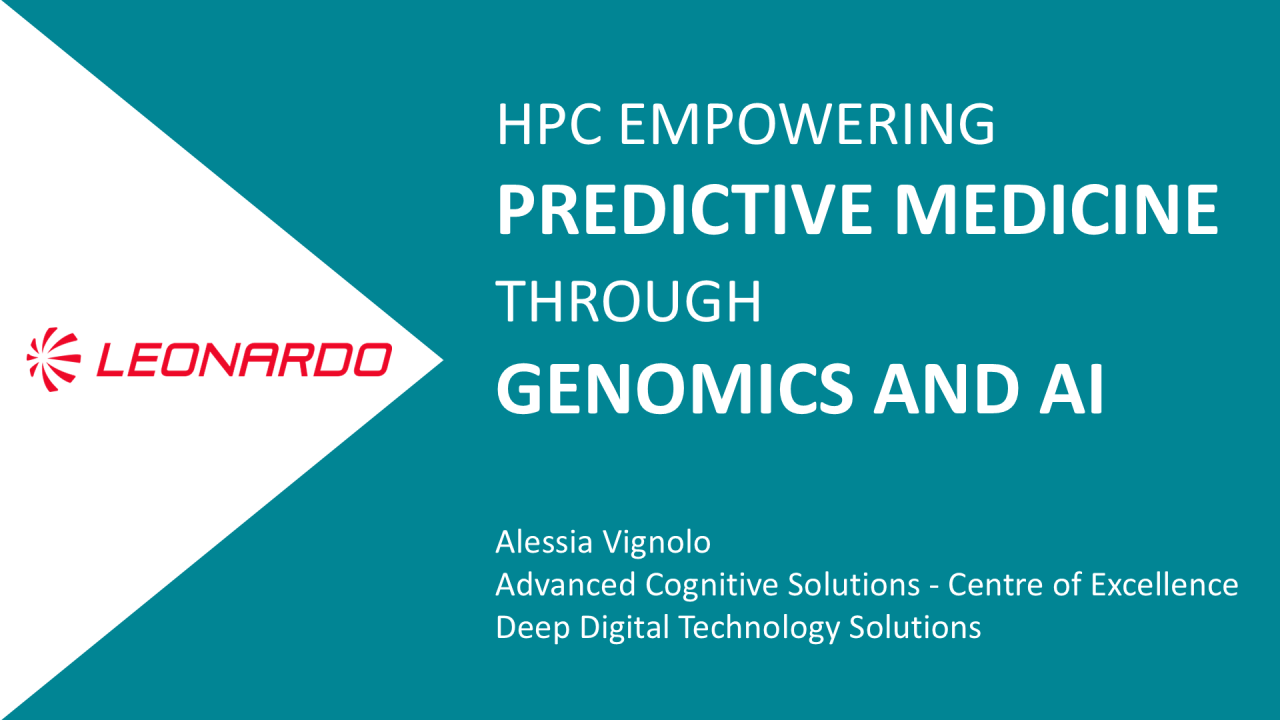 LEONARDO

HPC EMPOWERING
PREDICTIVE MEDICINE
THROUGH
GENOMICS AND AI

Alessia Vignolo
Advanced Cognitive Solutions - Centre of Excellence
Deep Digital Technology Solutions